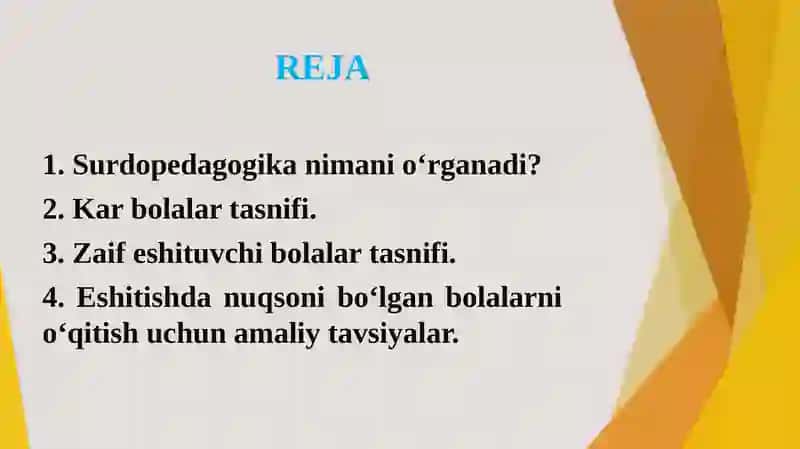 REJA

1. Surdopedagogika nimani o‘rganadi?

2. Kar bolalar tasnifi.

3. Zaif eshituvchi bolalar tasnifi.

4. Eshitishda nuqsoni bo‘lgan bolalarni o‘qitish uchun amaliy tavsiyalar.